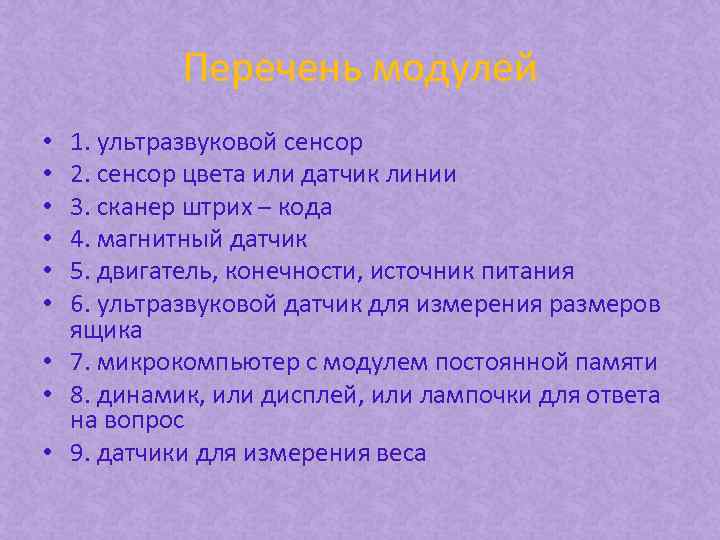 Перечень модулей

• 1. ультразвуковой сенсор
• 2. сенсор цвета или датчик линии
• 3. сканер штрих – кода
• 4. магнитный датчик
• 5. двигатель, конечности, источник питания
• 6. ультразвуковой датчик для измерения размеров ящика
• 7. микрокомпьютер с модулем постоянной памяти
• 8. динамик, или дисплей, или лампочки для ответа на вопрос
• 9. датчики для измерения веса